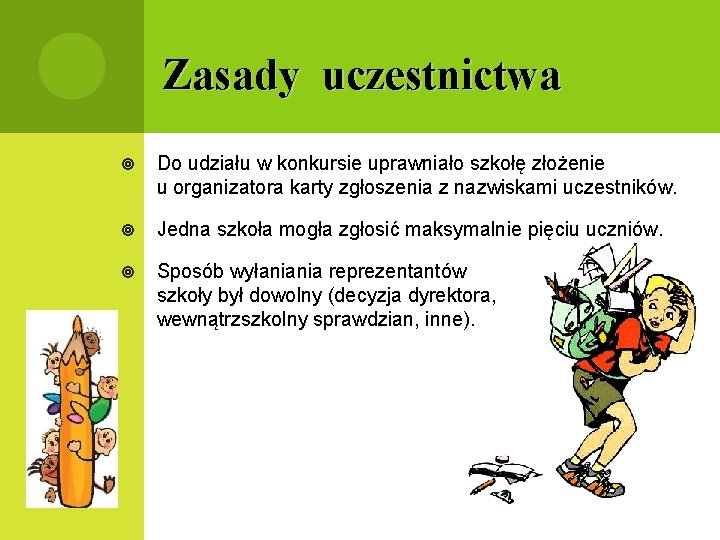 Zasady uczestnictwa

Do udziału w konkursie uprawniało szkołę złożenie u organizatora karty zgłoszenia z nazwiskami uczestników.

Jedna szkoła mogła zgłosić maksymalnie pięciu uczniów.

Sposób wyłaniania reprezentantów szkoły był dowolny (decyzja dyrektora, wewnątrzszkolny sprawdzian, inne).